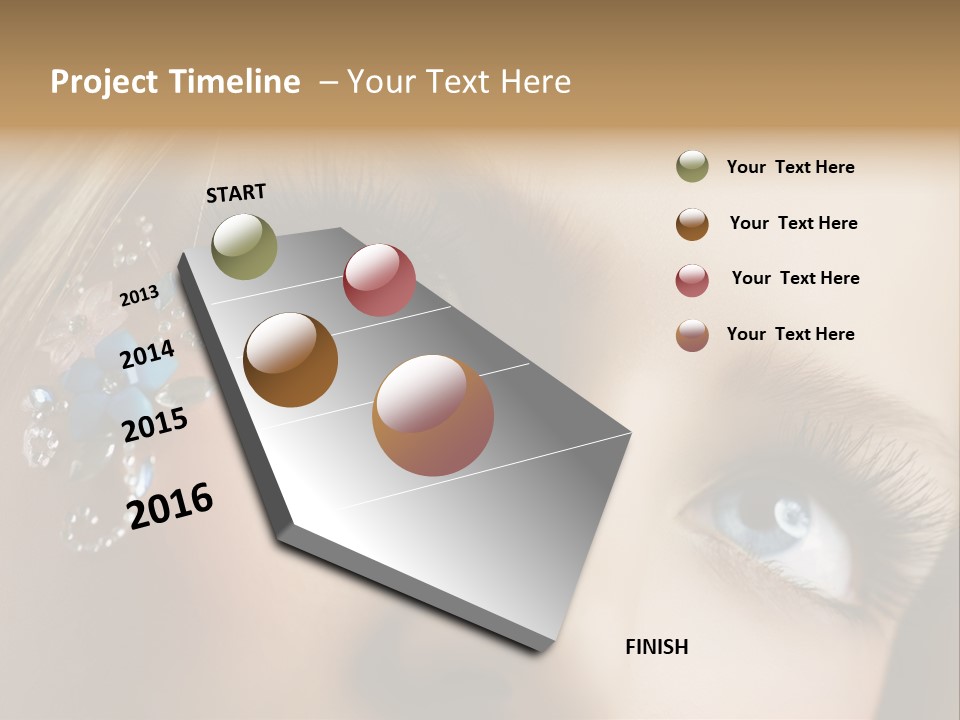 Project Timeline – Your Text Here

START

2013

2014

2015

2016

FINISH

Your Text Here

Your Text Here

Your Text Here

Your Text Here